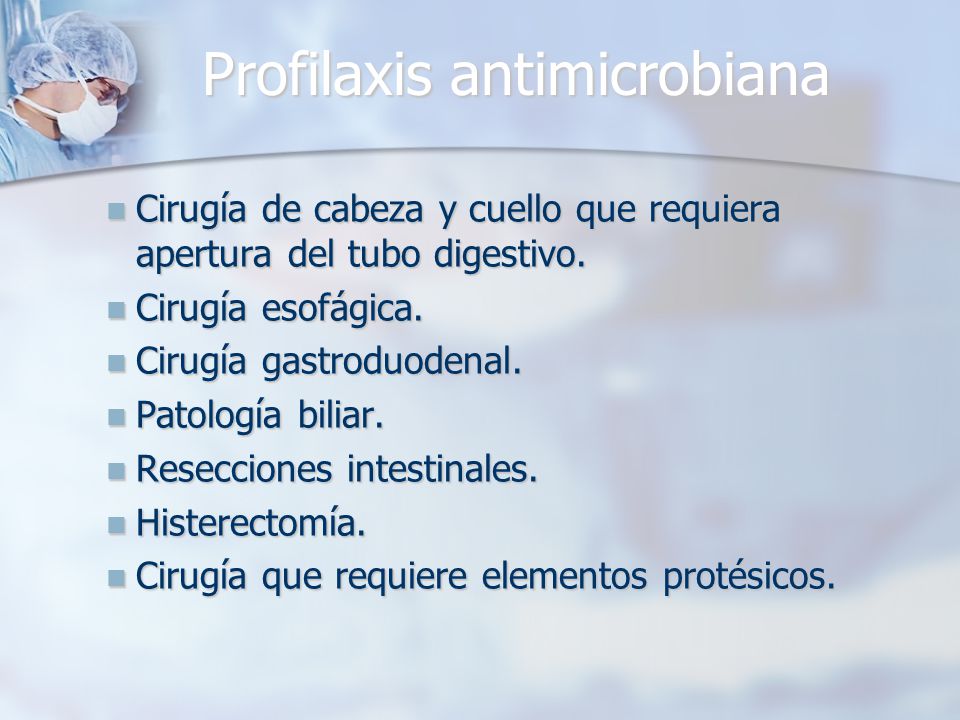 Profilaxis antimicrobiana

Cirugía de cabeza y cuello que requiera apertura del tubo digestivo.
Cirugía esofágica.
Cirugía gastroduodenal.
Patología biliar.
Resecciones intestinales.
Histerectomía.
Cirugía que requiere elementos protésicos.